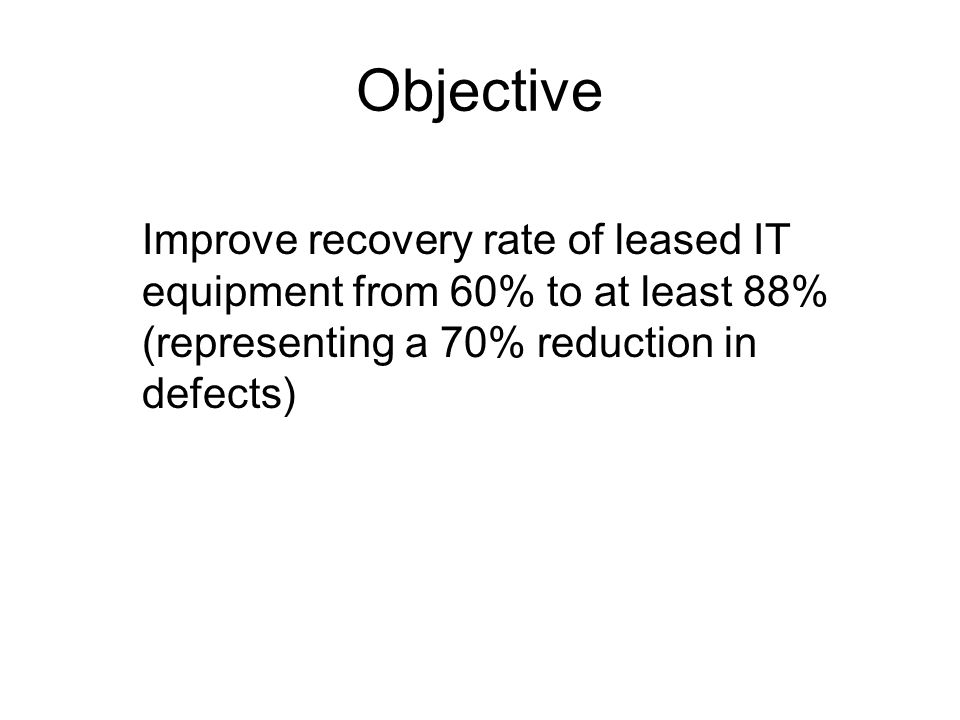 Objective

Improve recovery rate of leased IT equipment from 60% to at least 88% (representing a 70% reduction in defects)